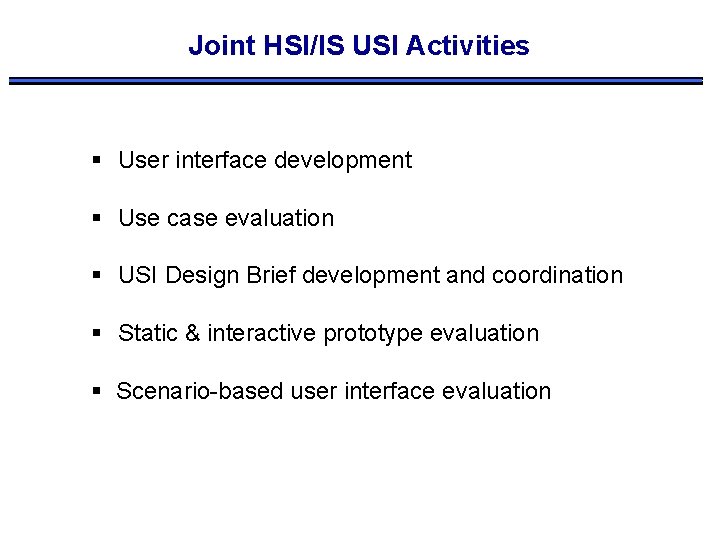 Joint HSI/IS USI Activities

▪ User interface development

▪ Use case evaluation

▪ USI Design Brief development and coordination

▪ Static & interactive prototype evaluation

▪ Scenario-based user interface evaluation